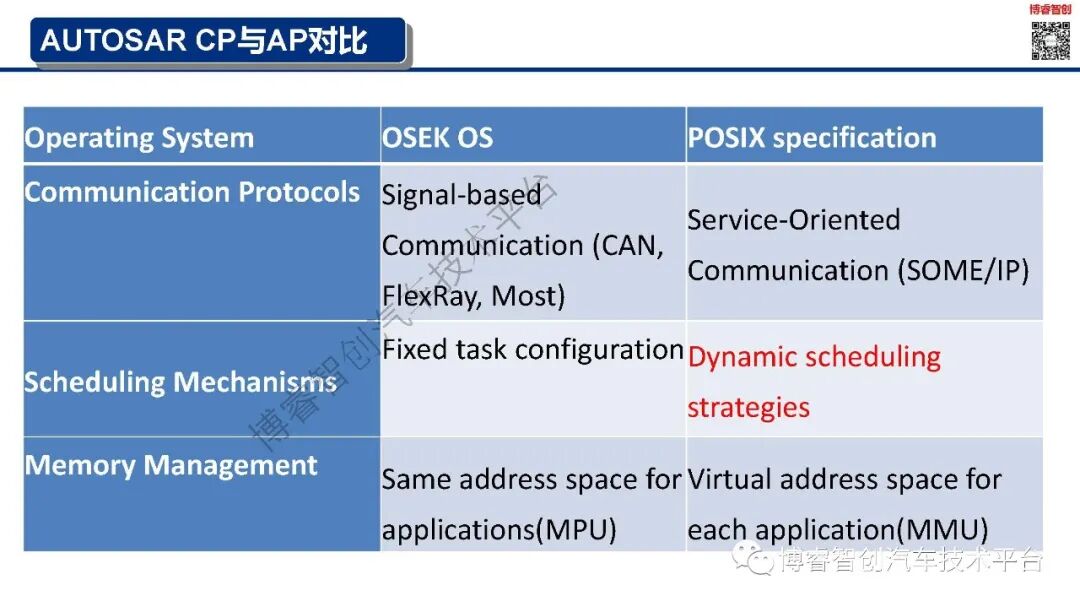 AUTOSAR CP与AP对比

博睿智创

| Operating System | OSEK OS | POSIX specification |
|---|---|---|
| Communication Protocols | Signal-based Communication (CAN, FlexRay, Most) | Service-Oriented Communication (SOME/IP) |
| Scheduling Mechanisms | Fixed task configuration | Dynamic scheduling strategies |
| Memory Management | Same address space for applications(MPU) | Virtual address space for each application(MMU) |

博睿智创汽车技术平台

博睿智创汽车技术平台